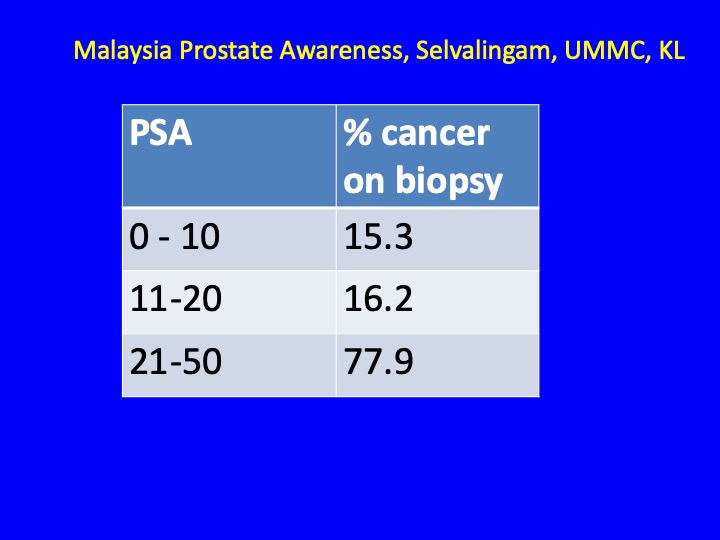 Malaysia Prostate Awareness, Selvalingam, UMMC, KL

| PSA | % cancer on biopsy |
|---|---|
| 0 - 10 | 15.3 |
| 11-20 | 16.2 |
| 21-50 | 77.9 |